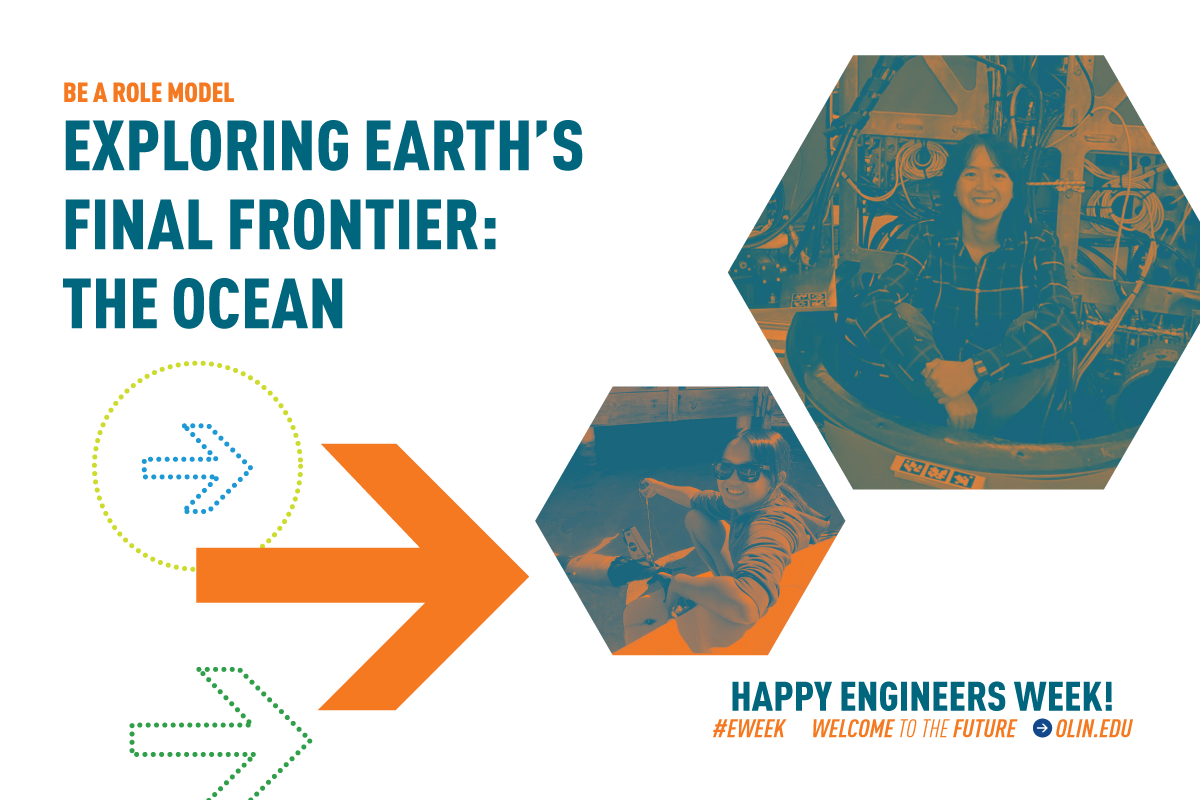 BE A ROLE MODEL

EXPLORING EARTH'S FINAL FRONTIER: THE OCEAN

HAPPY ENGINEERS WEEK!

#EWEEK WELCOME TO THE FUTURE OLIN.EDU